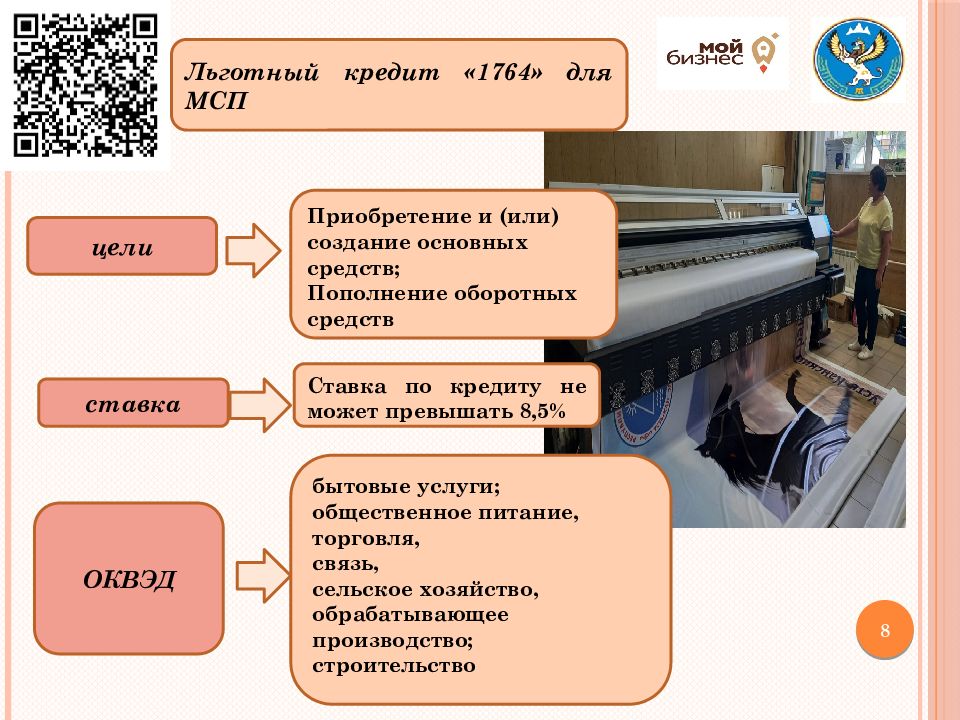 Льготный кредит «1764» для МСП

мой бизнес

цели

Приобретение и (или) создание основных средств;
Пополнение оборотных средств

ставка

Ставка по кредиту не может превышать 8,5%

ОКВЭД

бытовые услуги;
общественное питание,
торговля,
связь,
сельское хозяйство,
обрабатывающее производство;
строительство

8